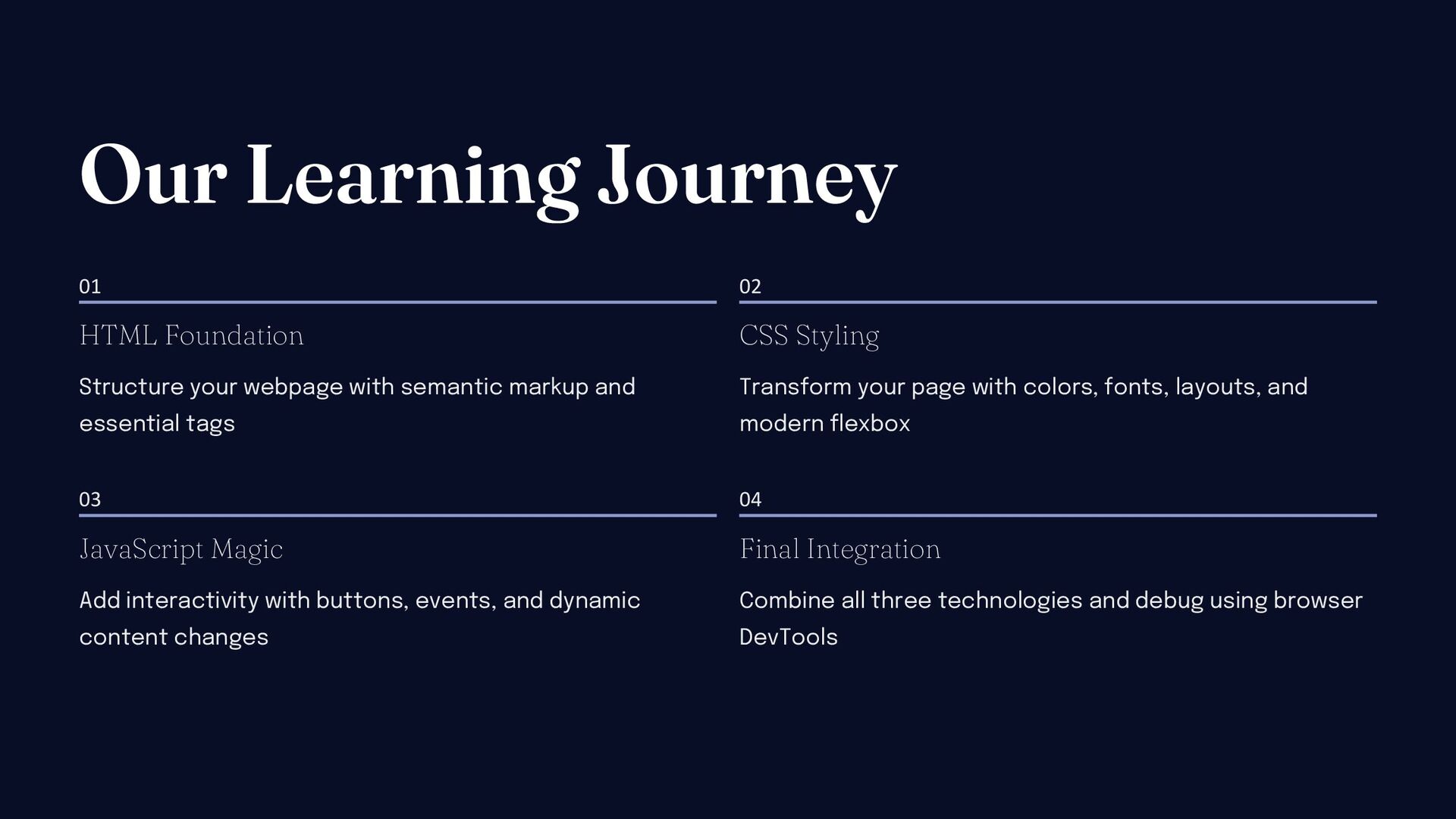 Our Learning Journey

01

HTML Foundation

Structure your webpage with semantic markup and essential tags

02

CSS Styling

Transform your page with colors, fonts, layouts, and modern flexbox

03

JavaScript Magic

Add interactivity with buttons, events, and dynamic content changes

04

Final Integration

Combine all three technologies and debug using browser DevTools